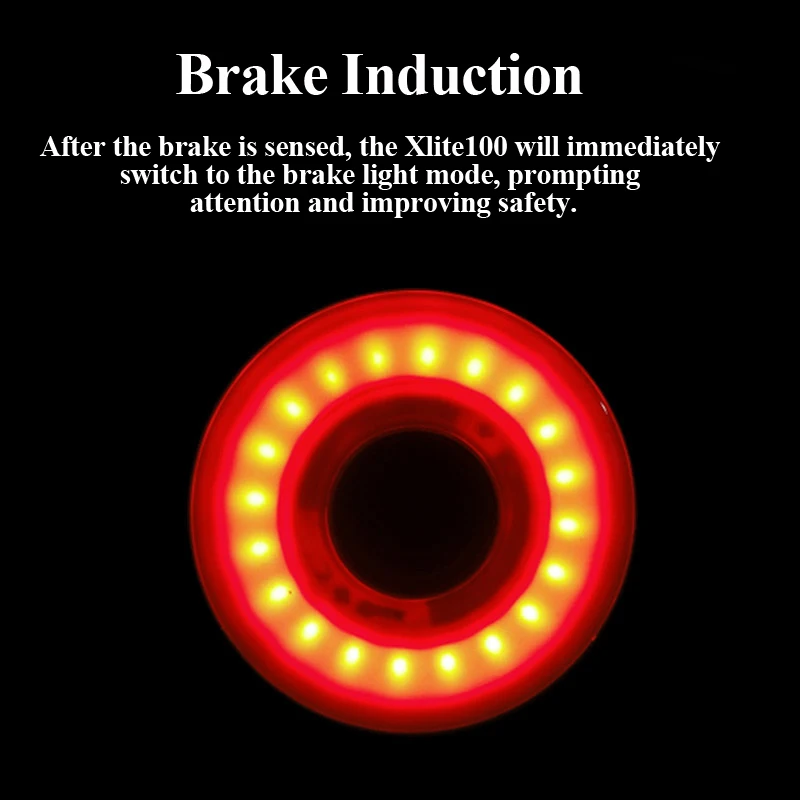 Brake Induction

After the brake is sensed, the Xlite100 will immediately switch to the brake light mode, prompting attention and improving safety.